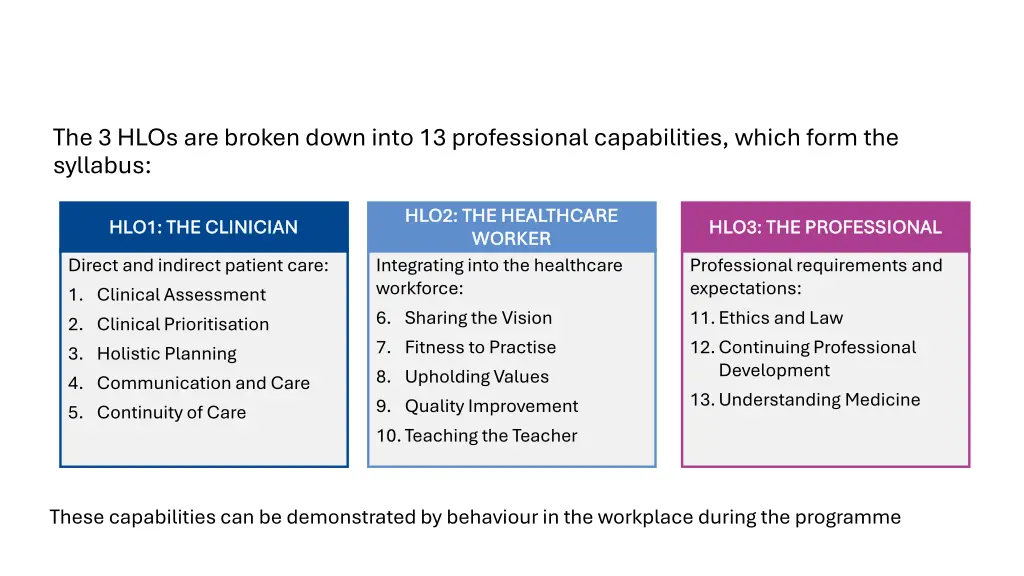 The 3 HLOs are broken down into 13 professional capabilities, which form the syllabus:

HLO1: THE CLINICIAN

Direct and indirect patient care:
1. Clinical Assessment
2. Clinical Prioritisation
3. Holistic Planning
4. Communication and Care
5. Continuity of Care

HLO2: THE HEALTHCARE WORKER

Integrating into the healthcare workforce:
6. Sharing the Vision
7. Fitness to Practise
8. Upholding Values
9. Quality Improvement
10. Teaching the Teacher

HLO3: THE PROFESSIONAL

Professional requirements and expectations:
11. Ethics and Law
12. Continuing Professional Development
13. Understanding Medicine

These capabilities can be demonstrated by behaviour in the workplace during the programme